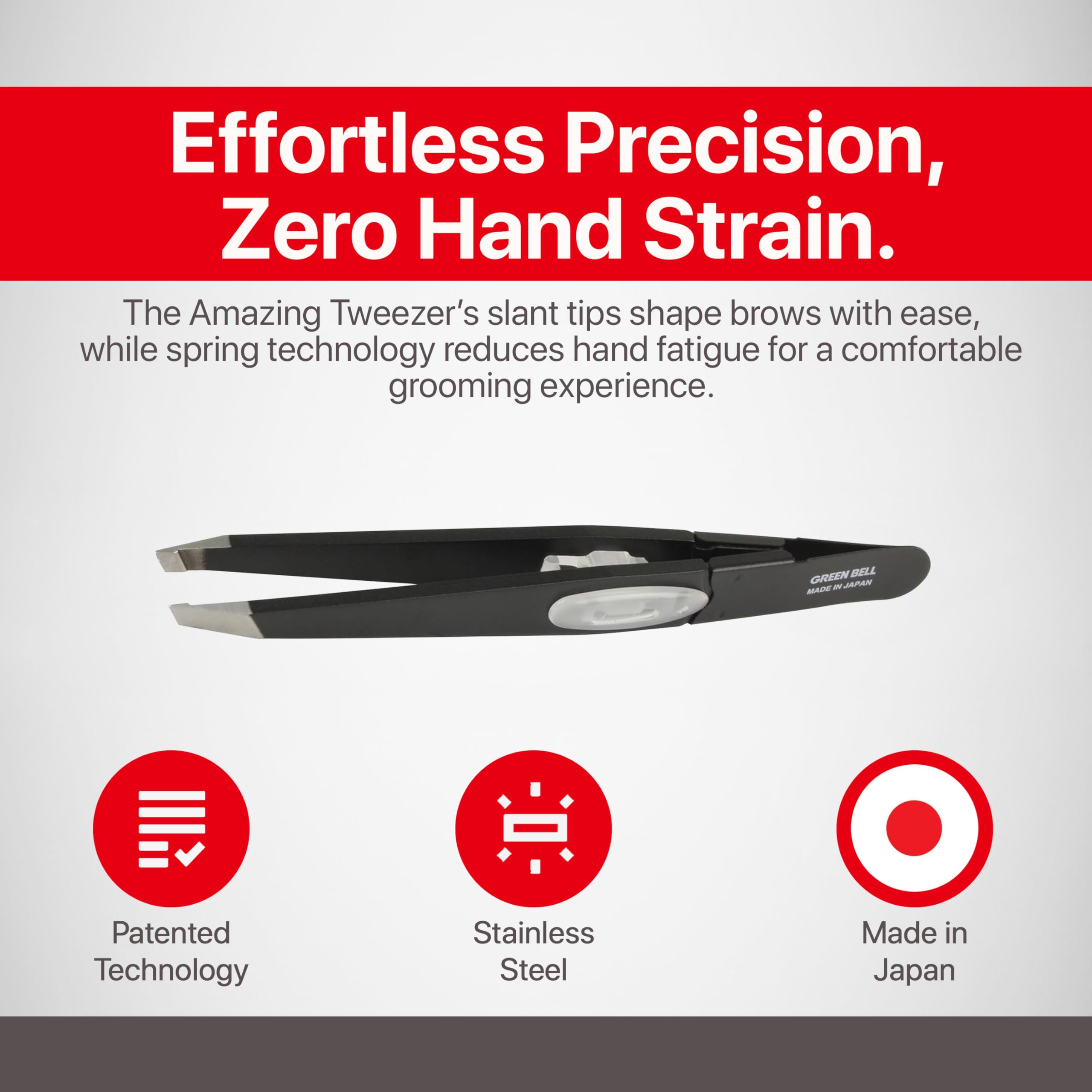 Effortless Precision, Zero Hand Strain.

The Amazing Tweezer's slant tips shape brows with ease, while spring technology reduces hand fatigue for a comfortable grooming experience.

GREEN BELL
MADE IN JAPAN

Patented Technology

Stainless Steel

Made in Japan